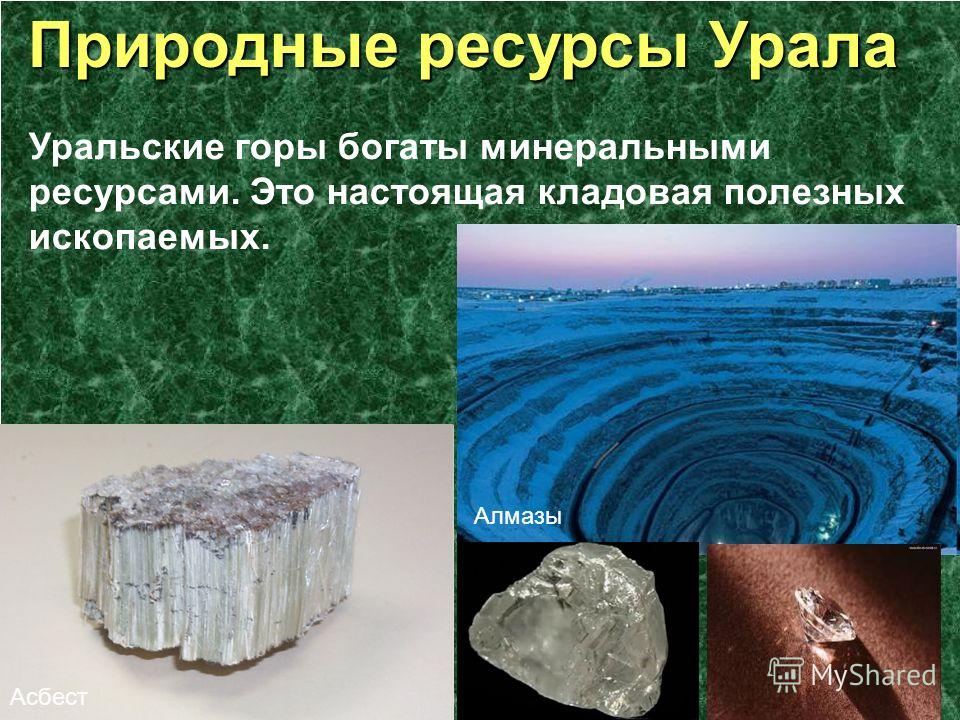 Природные ресурсы Урала

Уральские горы богаты минеральными ресурсами. Это настоящая кладовая полезных ископаемых.

Алмазы

Асбест

MyShared